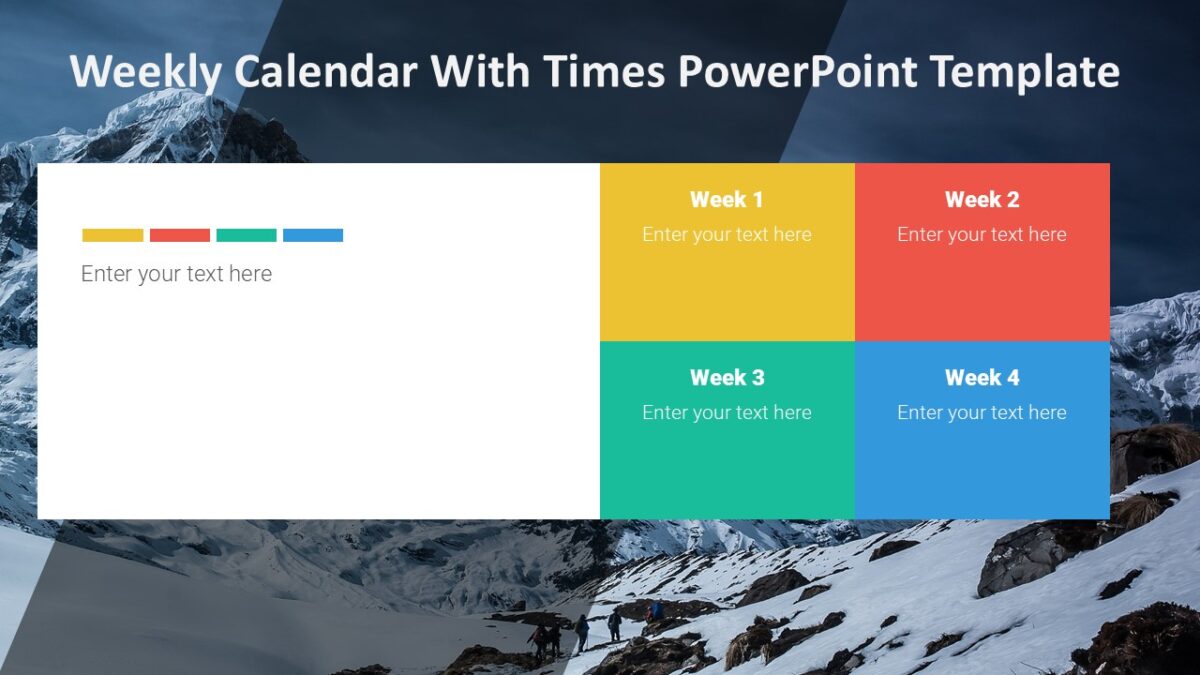 Weekly Calendar With Times PowerPoint Template

Enter your text here

Week 1
Enter your text here

Week 2
Enter your text here

Week 3
Enter your text here

Week 4
Enter your text here